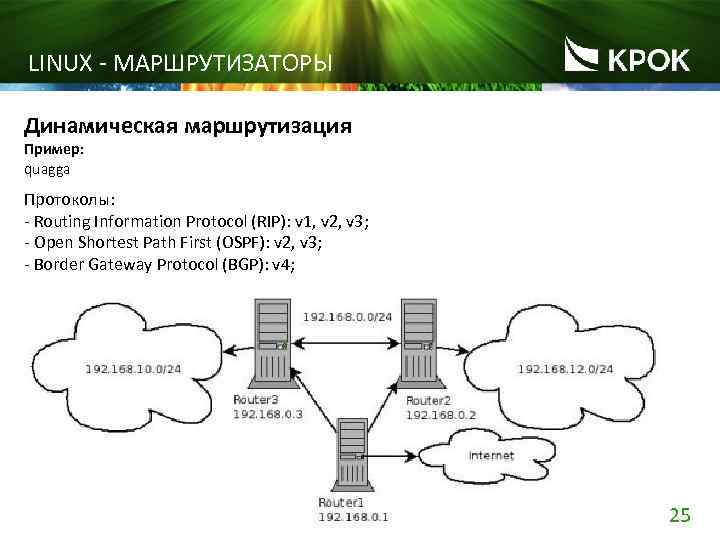 LINUX - МАРШРУТИЗАТОРЫ

КРОК

Динамическая маршрутизация

Пример:

quagga

Протоколы:
- Routing Information Protocol (RIP): v1, v2, v3;
- Open Shortest Path First (OSPF): v2, v3;
- Border Gateway Protocol (BGP): v4;

192.168.0.0/24

192.168.10.0/24

192.168.12.0/24

Router3
192.168.0.3

Router2
192.168.0.2

Internet

Router1
192.168.0.1

25